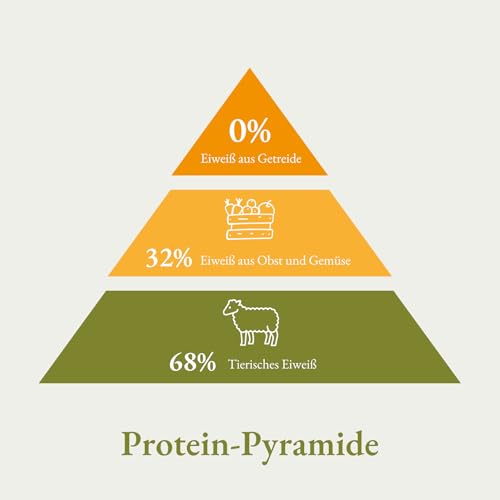 0%
Eiweiß aus Getreide

32% Eiweiß aus Obst und Gemüse

68% Tierisches Eiweiß

Protein-Pyramide